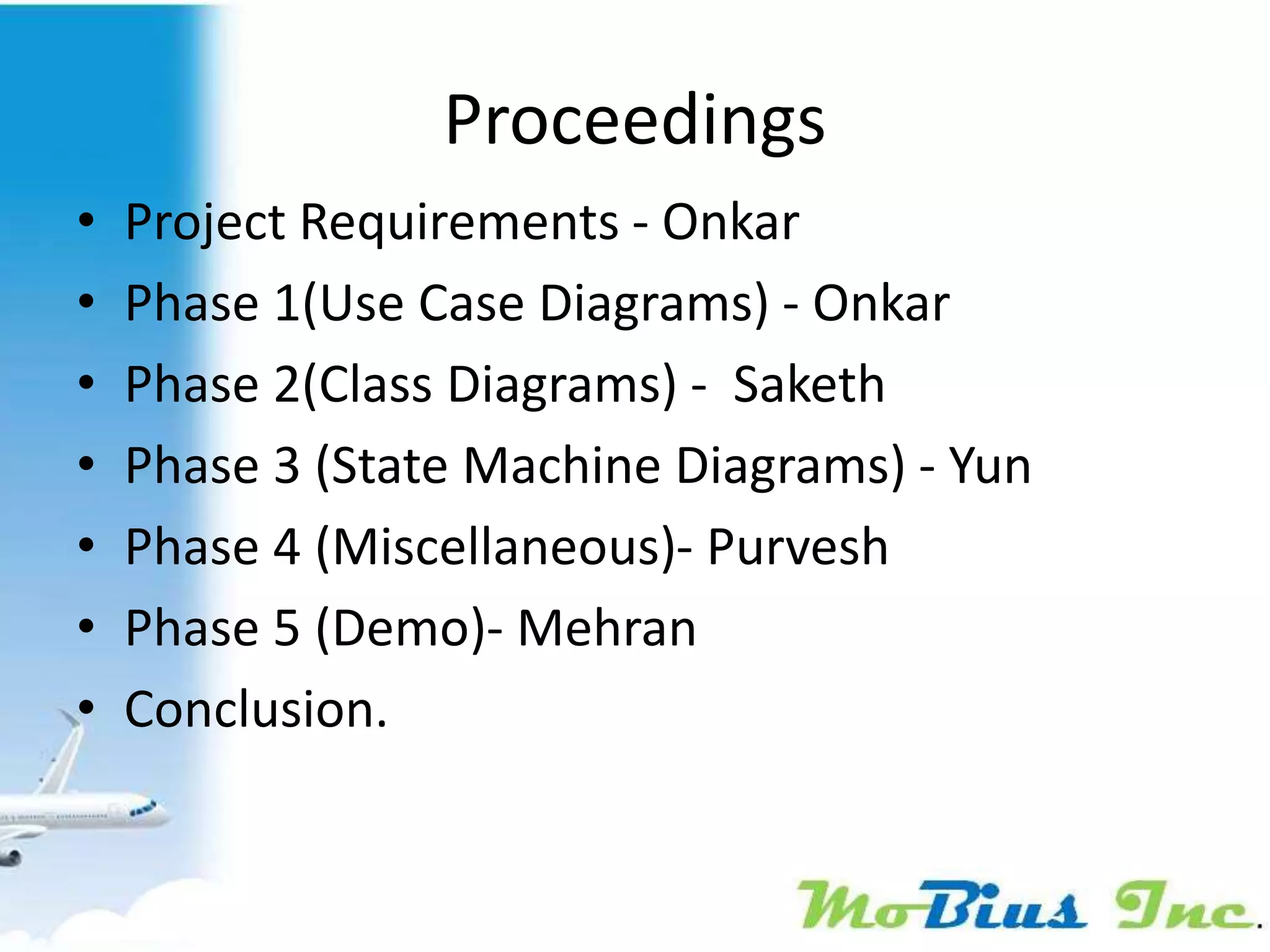 Proceedings

• Project Requirements - Onkar
• Phase 1(Use Case Diagrams) - Onkar
• Phase 2(Class Diagrams) - Saketh
• Phase 3 (State Machine Diagrams) - Yun
• Phase 4 (Miscellaneous)- Purvesh
• Phase 5 (Demo)- Mehran
• Conclusion.

MoBius Inc.